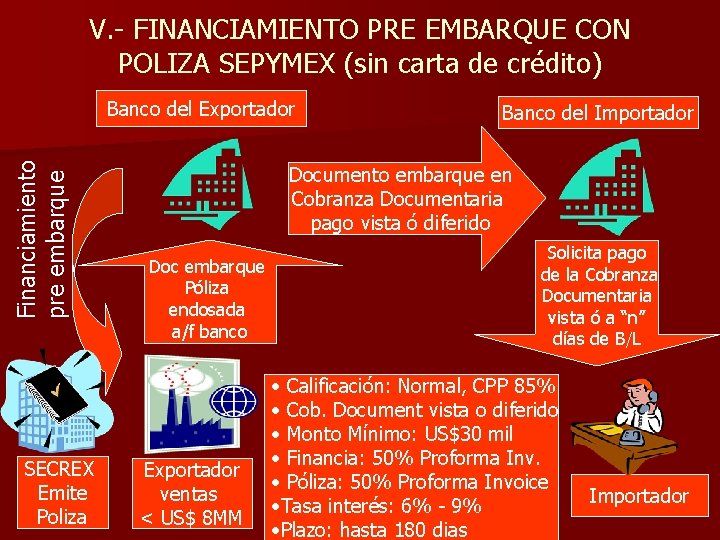 V.- FINANCIAMIENTO PRE EMBARQUE CON POLIZA SEPYMEX (sin carta de crédito)

Banco del Exportador

Banco del Importador

Financiamiento pre embarque

Documento embarque en Cobranza Documentaria pago vista ó diferido

Doc embarque Póliza endosada a/f banco

Solicita pago de la Cobranza Documentaria vista ó a "n" días de B/L

SECREX Emite Poliza

Exportador ventas < US$ 8MM

• Calificación: Normal, CPP 85%
• Cob. Document vista o diferido
• Monto Mínimo: US$30 mil
• Financia: 50% Proforma Inv.
• Póliza: 50% Proforma Invoice
•Tasa interés: 6% - 9%
•Plazo: hasta 180 dias

Importador